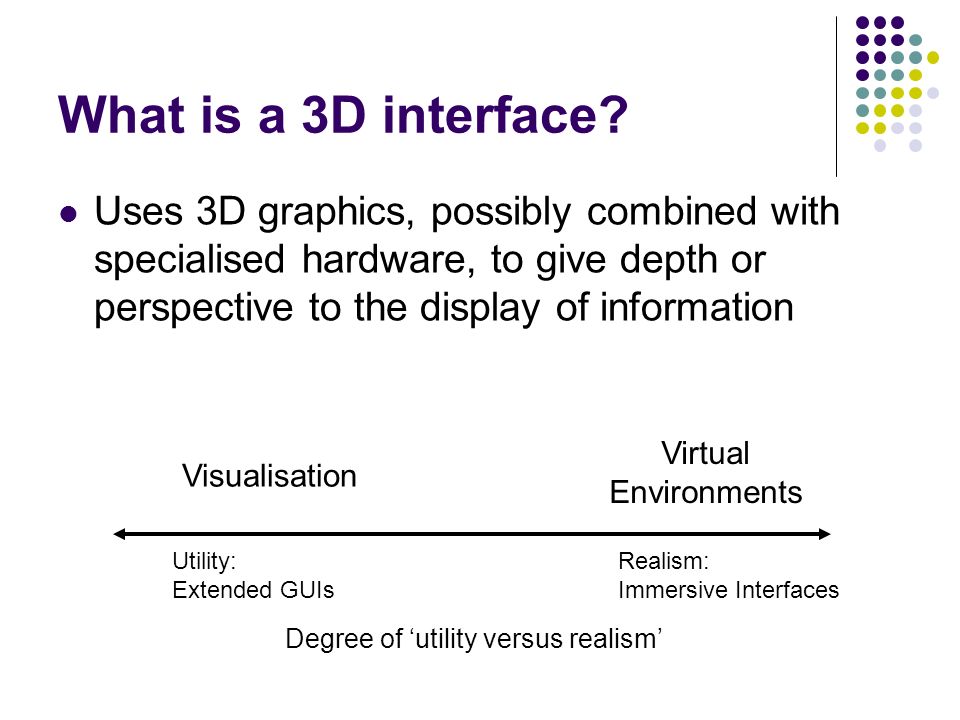 What is a 3D interface?

Uses 3D graphics, possibly combined with specialised hardware, to give depth or perspective to the display of information

Visualisation

Virtual Environments

Utility:
Extended GUIs

Realism:
Immersive Interfaces

Degree of ‘utility versus realism’